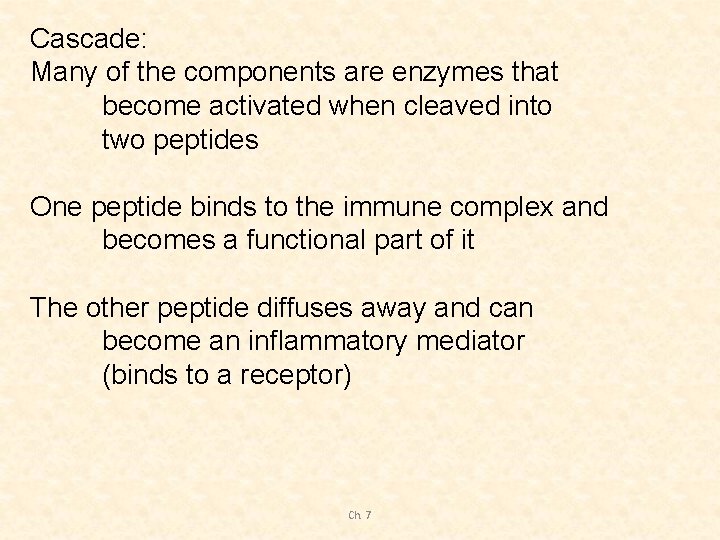 Cascade:
Many of the components are enzymes that become activated when cleaved into two peptides

One peptide binds to the immune complex and becomes a functional part of it

The other peptide diffuses away and can become an inflammatory mediator (binds to a receptor)

Ch 7